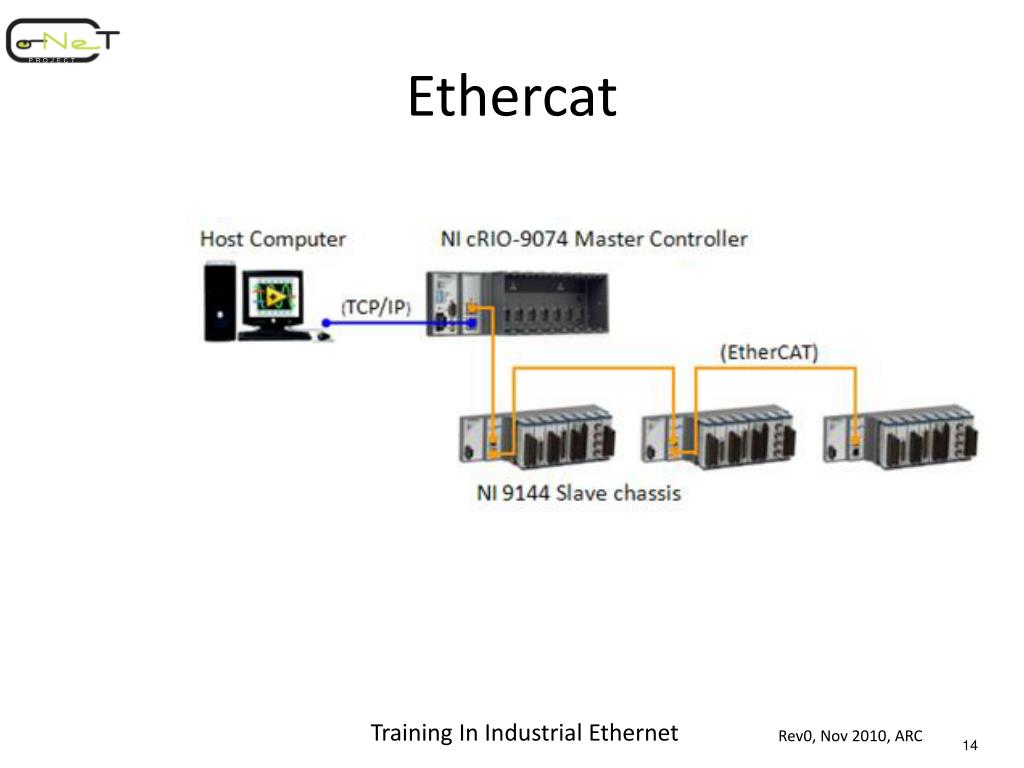 CoNeT
PROJECT

Ethercat

Host Computer

NI cRIO-9074 Master Controller

(TCP/IP)

(EtherCAT)

NI 9144 Slave chassis

Training In Industrial Ethernet

Rev0, Nov 2010, ARC

14